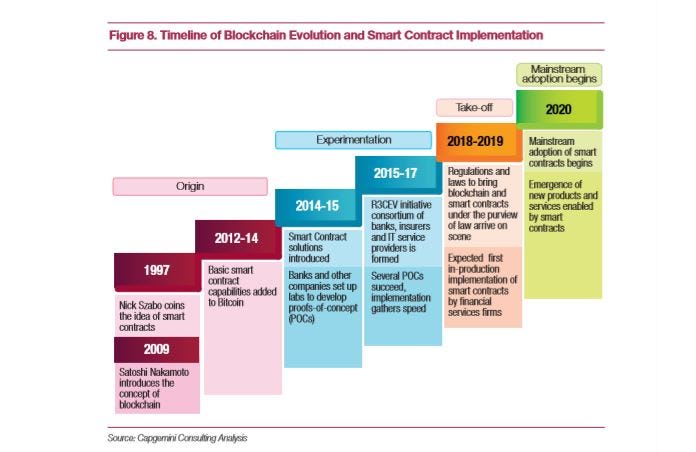 Figure 8. Timeline of Blockchain Evolution and Smart Contract Implementation

Origin

1997

Nick Szabo coins the idea of smart contracts

2009

Satoshi Nakamoto introduces the concept of blockchain

2012-14

Basic smart contract capabilities added to Bitcoin

Experimentation

2014-15

Smart Contract solutions introduced

Banks and other companies set up labs to develop proofs-of-concept (POCs)

2015-17

R3CEV initiative consortium of banks, insurers and IT service providers is formed

Several POCs succeed, implementation gathers speed

Take-off

2018-2019

Regulations and laws to bring blockchain and smart contracts under the purview of law arrive on scene

Expected first in-production implementation of smart contracts by financial services firms

Mainstream adoption begins

2020

Mainstream adoption of smart contracts begins

Emergence of new products and services enabled by smart contracts

Source: Capgemini Consulting Analysis